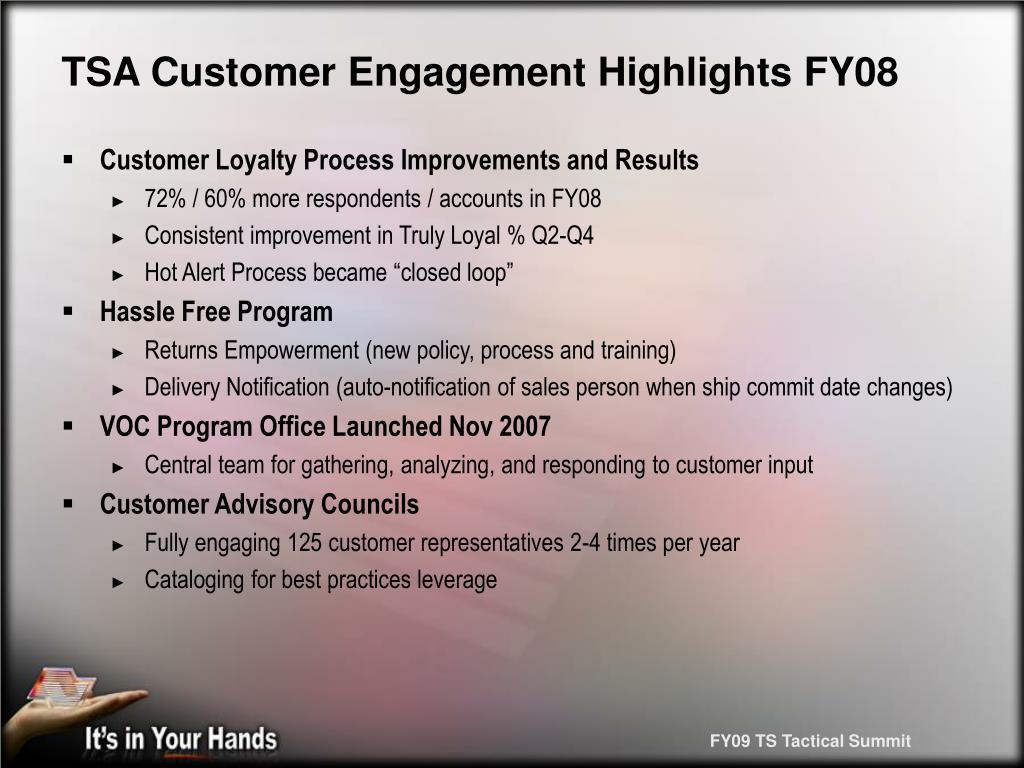 TSA Customer Engagement Highlights FY08

▪ Customer Loyalty Process Improvements and Results
► 72% / 60% more respondents / accounts in FY08
► Consistent improvement in Truly Loyal % Q2-Q4
► Hot Alert Process became “closed loop”

▪ Hassle Free Program
► Returns Empowerment (new policy, process and training)
► Delivery Notification (auto-notification of sales person when ship commit date changes)

▪ VOC Program Office Launched Nov 2007
► Central team for gathering, analyzing, and responding to customer input

▪ Customer Advisory Councils
► Fully engaging 125 customer representatives 2-4 times per year
► Cataloging for best practices leverage

It’s in Your Hands

FY09 TS Tactical Summit